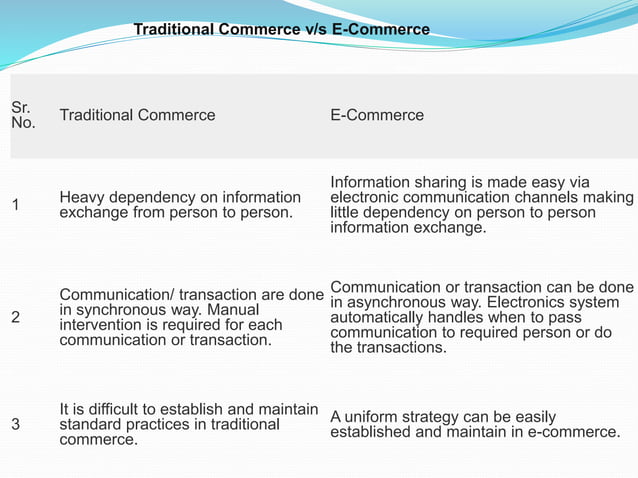 Traditional Commerce v/s E-Commerce

| Sr. No. | Traditional Commerce | E-Commerce |
|---|---|---|
| 1 | Heavy dependency on information exchange from person to person. | Information sharing is made easy via electronic communication channels making little dependency on person to person information exchange. |
| 2 | Communication/ transaction are done in synchronous way. Manual intervention is required for each communication or transaction. | Communication or transaction can be done in asynchronous way. Electronics system automatically handles when to pass communication to required person or do the transactions. |
| 3 | It is difficult to establish and maintain standard practices in traditional commerce. | A uniform strategy can be easily established and maintain in e-commerce. |